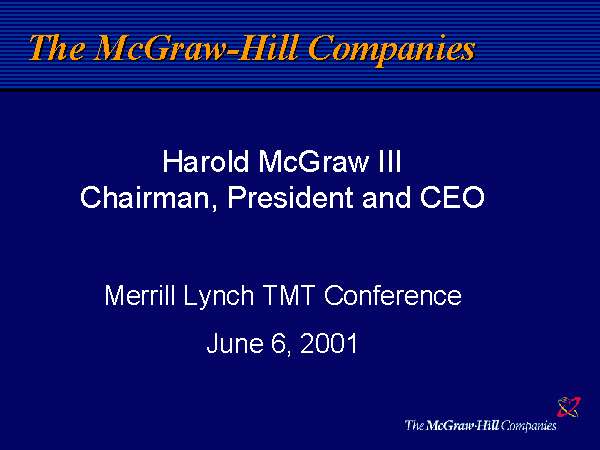 The McGraw-Hill Companies

Harold McGraw III
Chairman, President and CEO

Merrill Lynch TMT Conference

June 6, 2001

The McGraw-Hill Companies